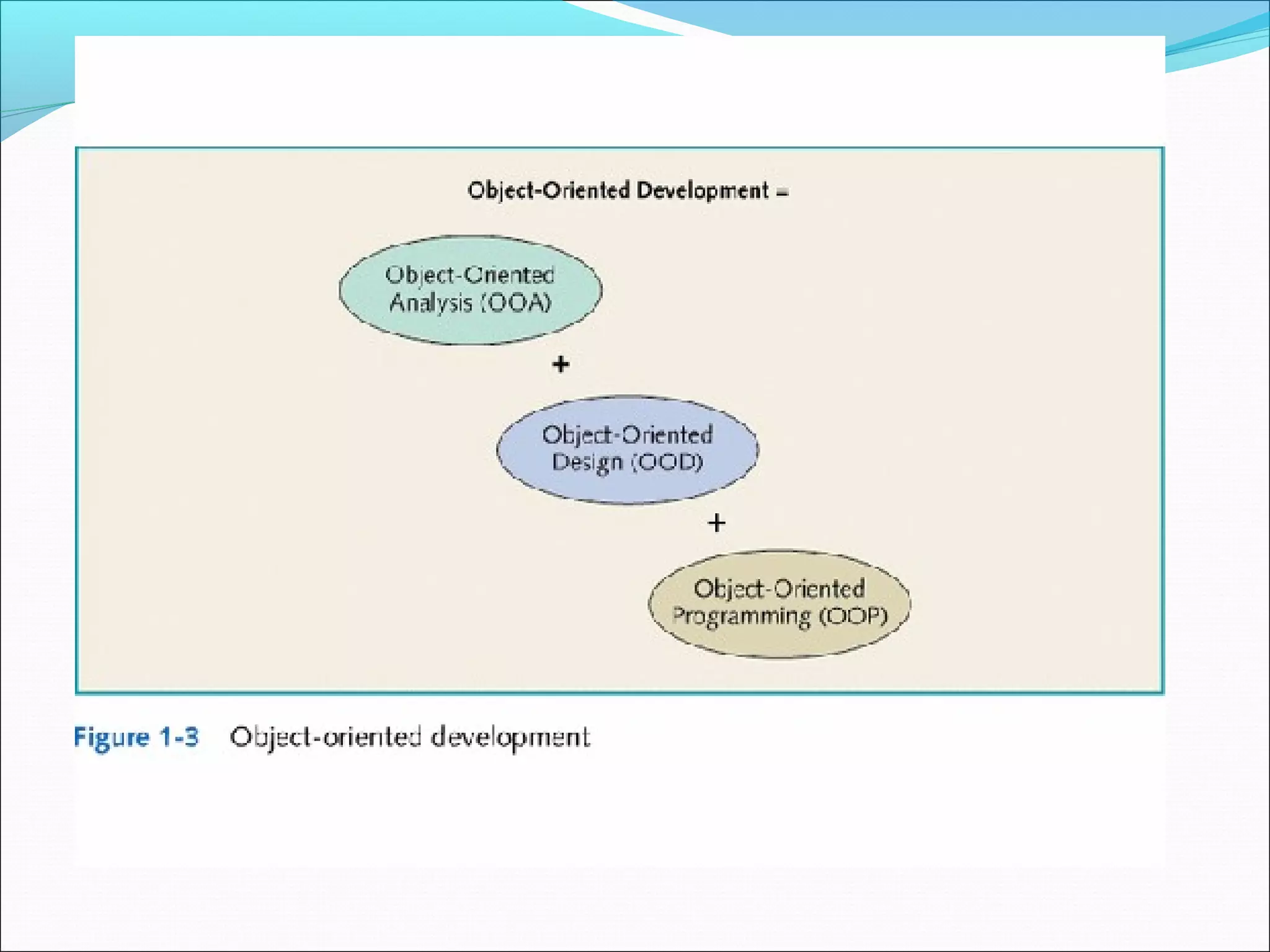 Object-Oriented Development =

Object-Oriented Analysis (OOA)

+

Object-Oriented Design (OOD)

+

Object-Oriented Programming (OOP)

Figure 1-3 Object-oriented development